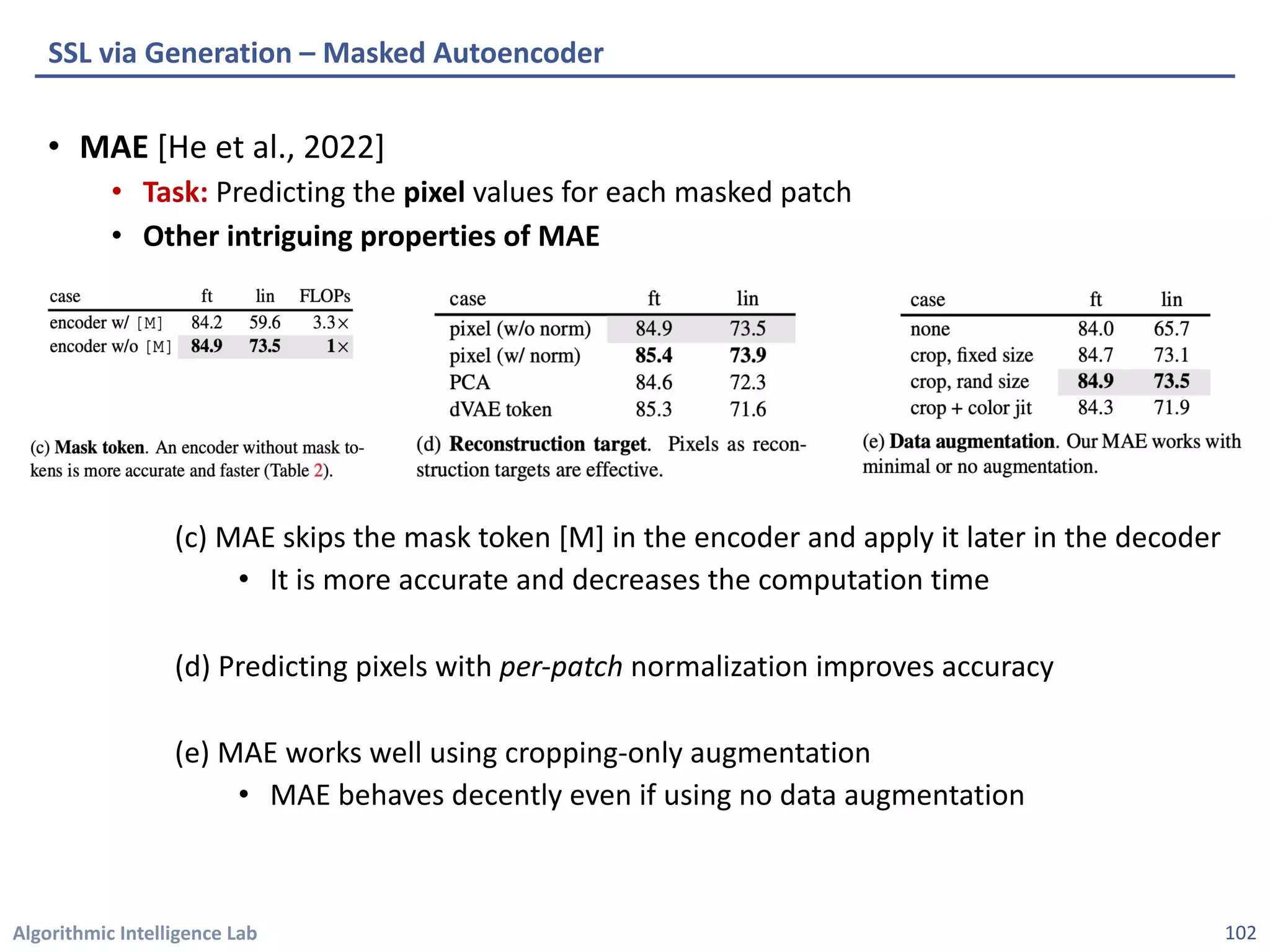 SSL via Generation – Masked Autoencoder

• MAE [He et al., 2022]
  • Task: Predicting the pixel values for each masked patch
  • Other intriguing properties of MAE

| case | ft | lin | FLOPs |
|---|---|---|---|
| encoder w/ [M] | 84.2 | 59.6 | 3.3× |
| encoder w/o [M] | 84.9 | 73.5 | 1× |

(c) Mask token. An encoder without mask tokens is more accurate and faster (Table 2).

| case | ft | lin |
|---|---|---|
| pixel (w/o norm) | 84.9 | 73.5 |
| pixel (w/ norm) | 85.4 | 73.9 |
| PCA | 84.6 | 72.3 |
| dVAE token | 85.3 | 71.6 |

(d) Reconstruction target. Pixels as reconstruction targets are effective.

| case | ft | lin |
|---|---|---|
| none | 84.0 | 65.7 |
| crop, fixed size | 84.7 | 73.1 |
| crop, rand size | 84.9 | 73.5 |
| crop + color jit | 84.3 | 71.9 |

(e) Data augmentation. Our MAE works with minimal or no augmentation.

(c) MAE skips the mask token [M] in the encoder and apply it later in the decoder
  • It is more accurate and decreases the computation time

(d) Predicting pixels with per-patch normalization improves accuracy

(e) MAE works well using cropping-only augmentation
  • MAE behaves decently even if using no data augmentation

Algorithmic Intelligence Lab

102